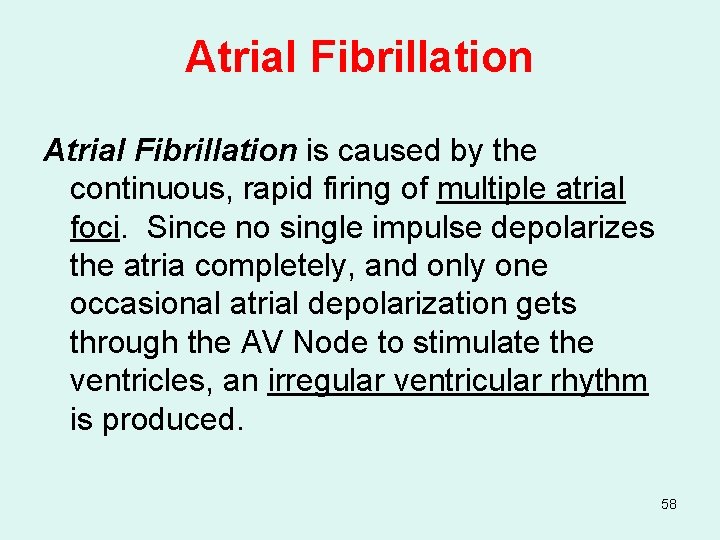 Atrial Fibrillation

Atrial Fibrillation is caused by the continuous, rapid firing of multiple atrial foci. Since no single impulse depolarizes the atria completely, and only one occasional atrial depolarization gets through the AV Node to stimulate the ventricles, an irregular ventricular rhythm is produced.

58